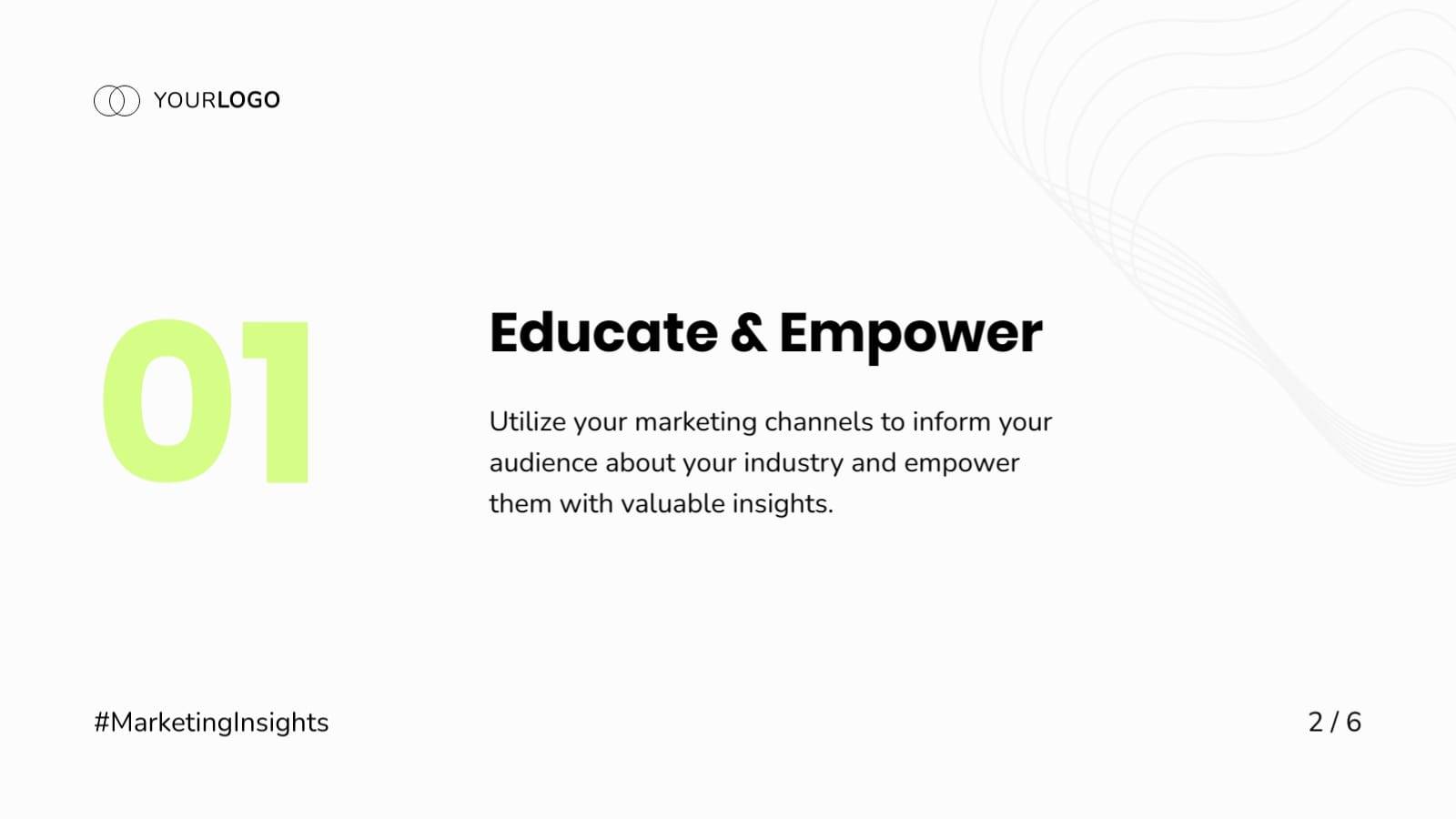 YOURLOGO

01

Educate & Empower

Utilize your marketing channels to inform your audience about your industry and empower them with valuable insights.

#MarketingInsights

2 / 6